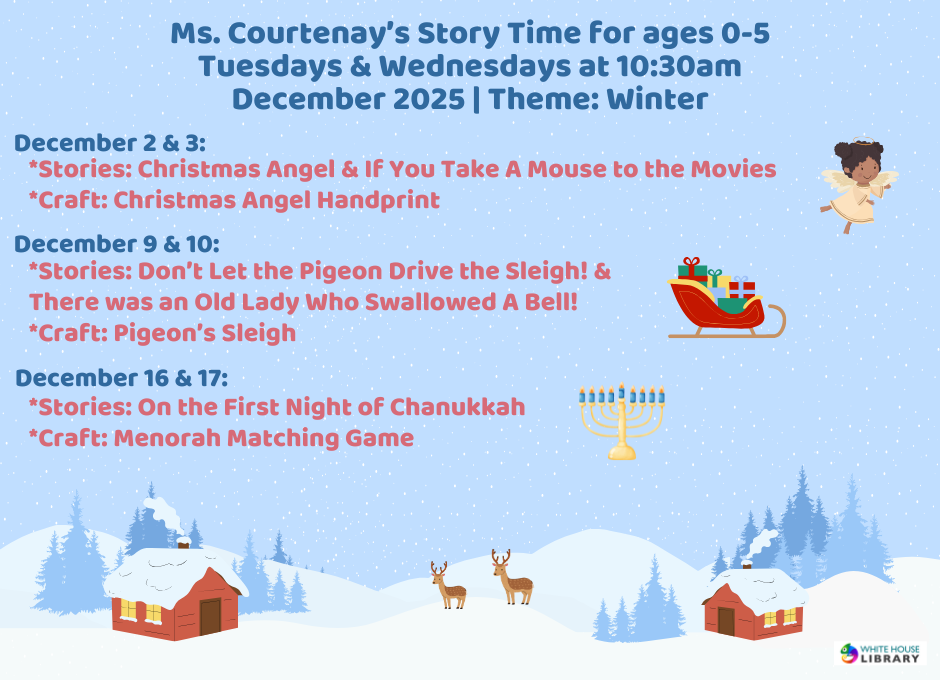 Ms. Courtenay's Story Time for ages 0-5
Tuesdays & Wednesdays at 10:30am
December 2025 | Theme: Winter

December 2 & 3:
*Stories: Christmas Angel & If You Take A Mouse to the Movies
*Craft: Christmas Angel Handprint

December 9 & 10:
*Stories: Don't Let the Pigeon Drive the Sleigh! & There was an Old Lady Who Swallowed A Bell!
*Craft: Pigeon's Sleigh

December 16 & 17:
*Stories: On the First Night of Chanukkah
*Craft: Menorah Matching Game

WHITE HOUSE LIBRARY